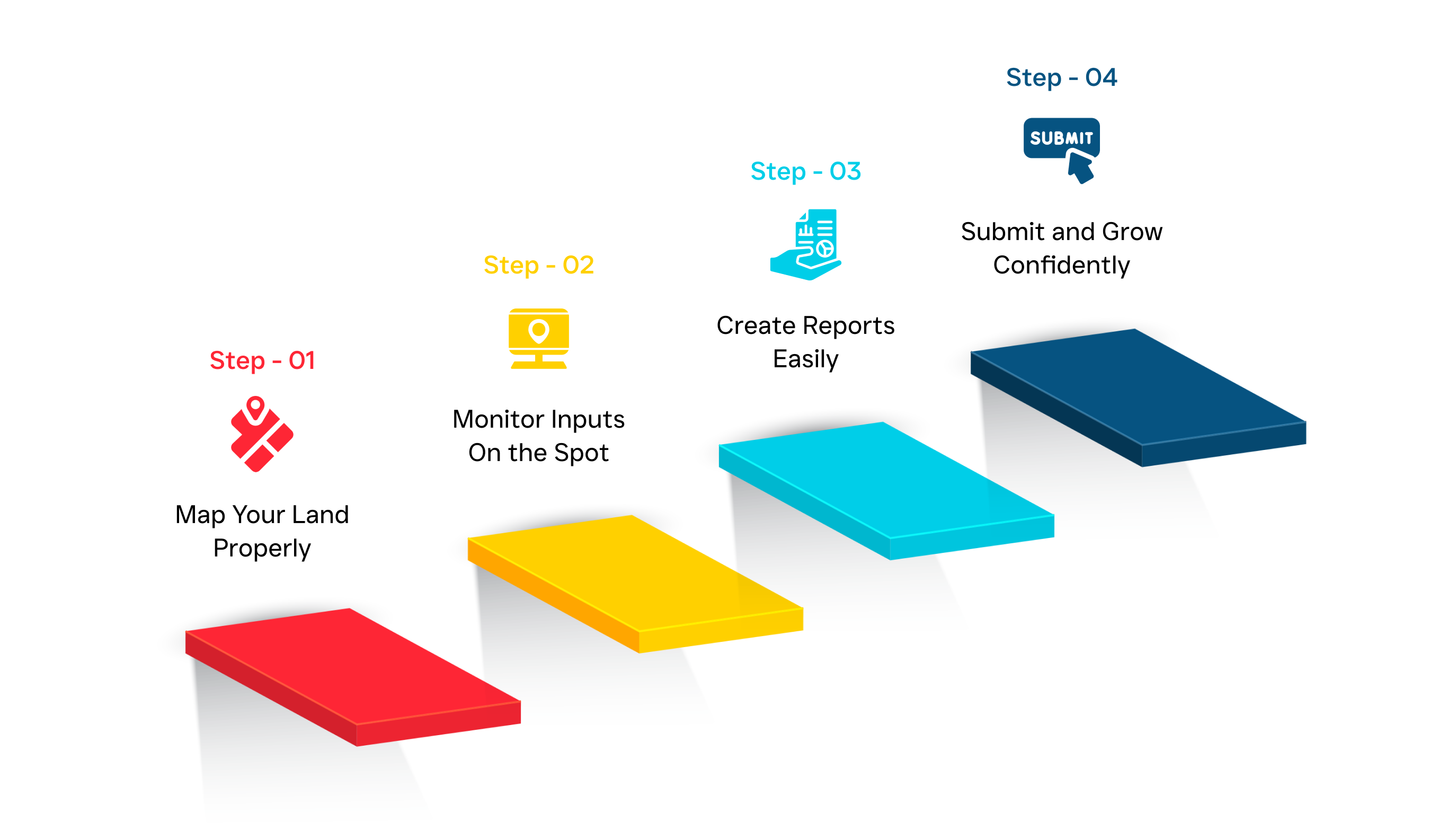 Step - 01

Map Your Land Properly

Step - 02

Monitor Inputs On the Spot

Step - 03

Create Reports Easily

Step - 04

SUBMIT

Submit and Grow Confidently